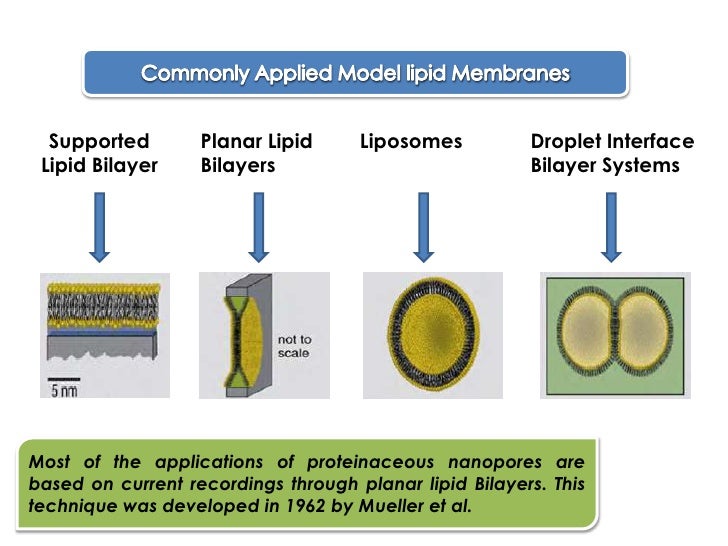 Commonly Applied Model lipid Membranes

Supported Lipid Bilayer

Planar Lipid Bilayers

Liposomes

Droplet Interface Bilayer Systems

5 nm

not to scale

Most of the applications of proteinaceous nanopores are based on current recordings through planar lipid Bilayers. This technique was developed in 1962 by Mueller et al.